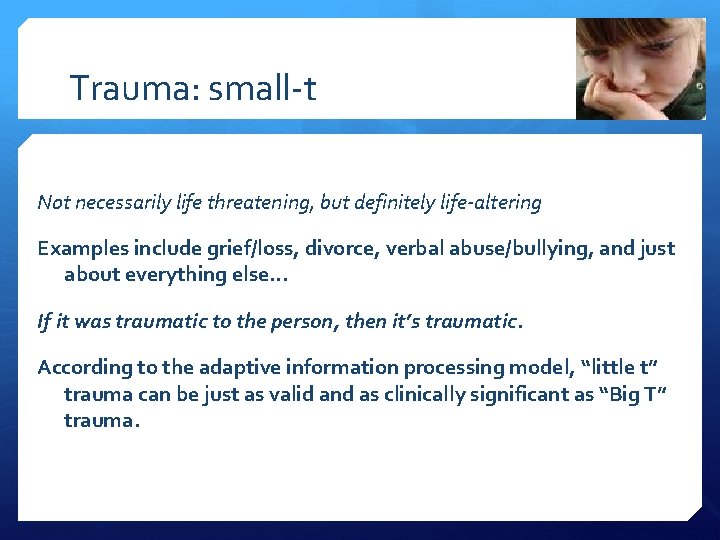 Trauma: small-t

Not necessarily life threatening, but definitely life-altering

Examples include grief/loss, divorce, verbal abuse/bullying, and just about everything else…

If it was traumatic to the person, then it's traumatic.

According to the adaptive information processing model, "little t" trauma can be just as valid and as clinically significant as "Big T" trauma.